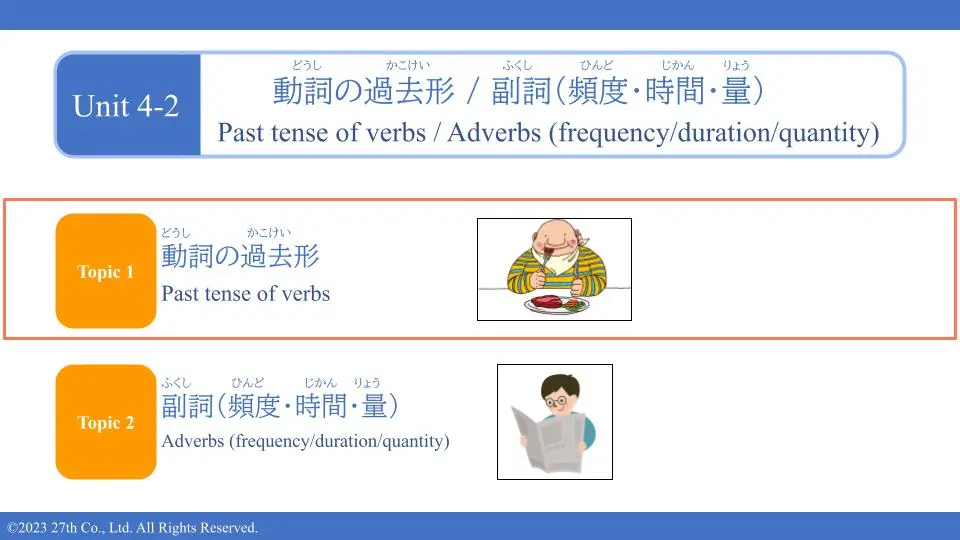 Unit 4-2

どうし かこけい ふくし ひんど じかん りょう
動詞の過去形 / 副詞(頻度・時間・量)
Past tense of verbs / Adverbs (frequency/duration/quantity)

Topic 1
どうし かこけい
動詞の過去形
Past tense of verbs

Topic 2
ふくし ひんど じかん りょう
副詞(頻度・時間・量)
Adverbs (frequency/duration/quantity)

©2023 27th Co., Ltd. All Rights Reserved.